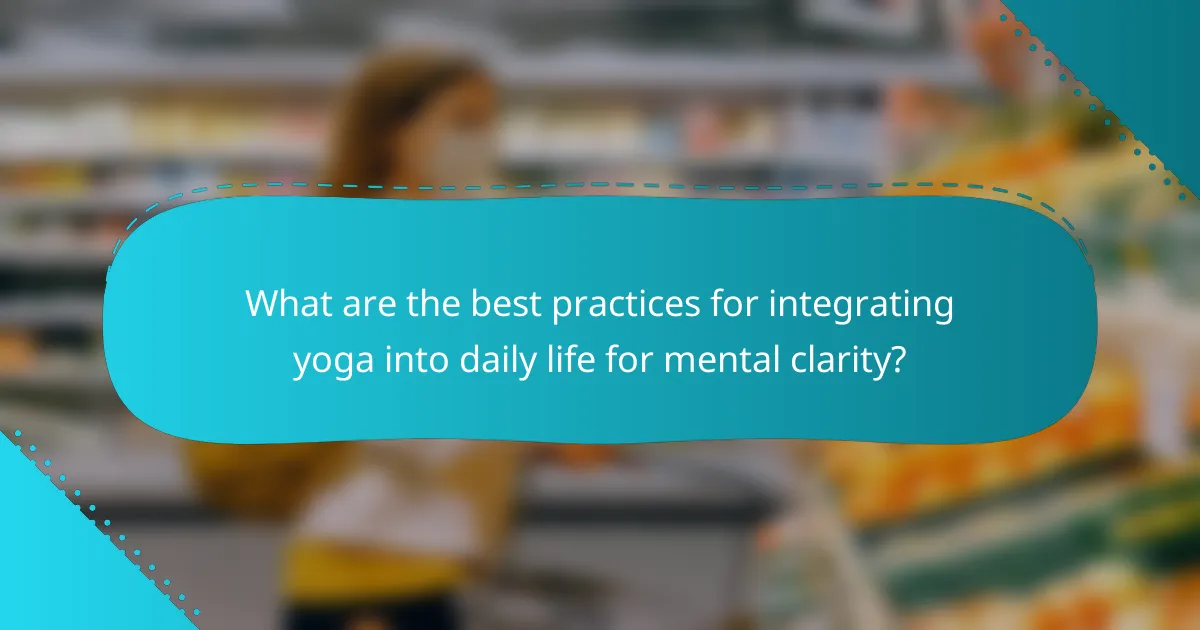 What are the best practices for integrating yoga into daily life for mental clarity?